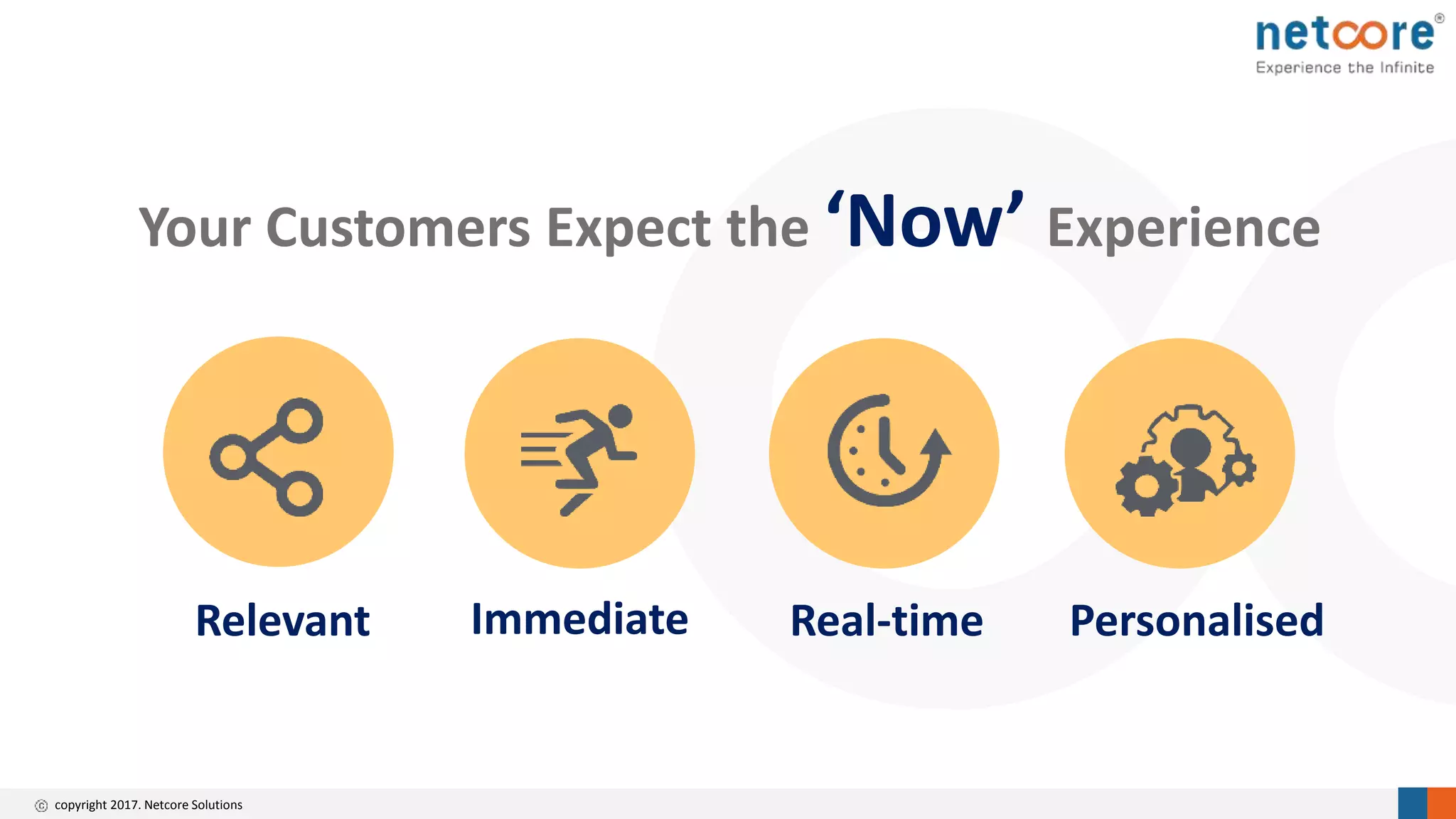 netcore®
Experience the Infinite

Your Customers Expect the ‘Now’ Experience

Relevant

Immediate

Real-time

Personalised

© copyright 2017. Netcore Solutions